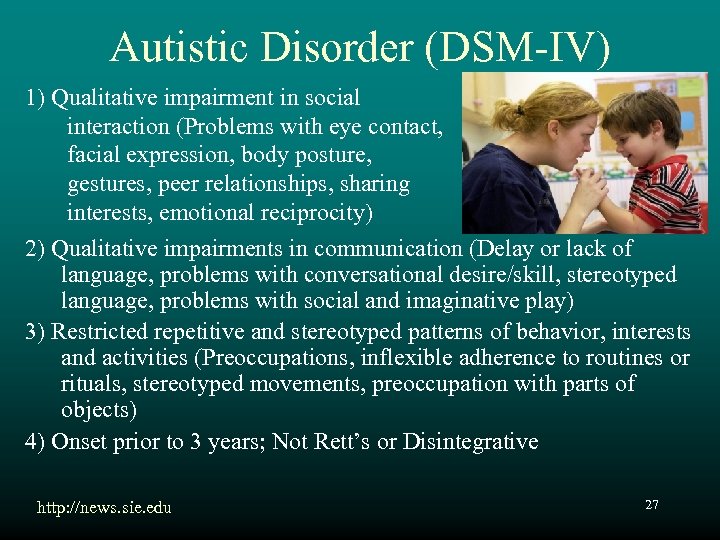 Autistic Disorder (DSM-IV)

1) Qualitative impairment in social interaction (Problems with eye contact, facial expression, body posture, gestures, peer relationships, sharing interests, emotional reciprocity)

2) Qualitative impairments in communication (Delay or lack of language, problems with conversational desire/skill, stereotyped language, problems with social and imaginative play)

3) Restricted repetitive and stereotyped patterns of behavior, interests and activities (Preoccupations, inflexible adherence to routines or rituals, stereotyped movements, preoccupation with parts of objects)

4) Onset prior to 3 years; Not Rett's or Disintegrative

http://news.sie.edu

27